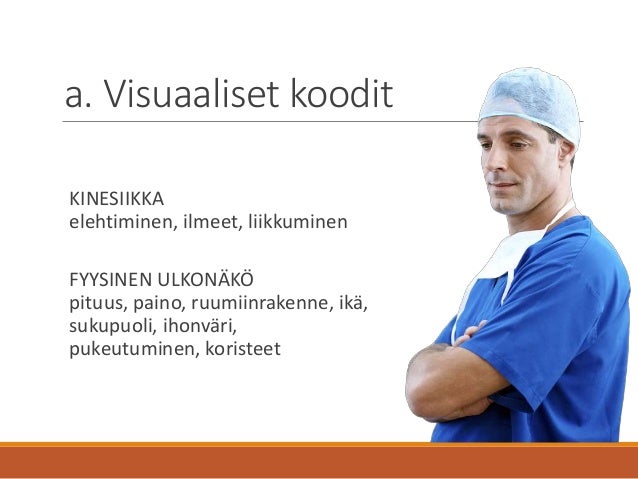 a. Visuaaliset koodit

KINESIIKKA
elehtiminen, ilmeet, liikkuminen

FYYSINEN ULKONÄKÖ
pituus, paino, ruumiinrakenne, ikä, sukupuoli, ihonväri, pukeutuminen, koristeet